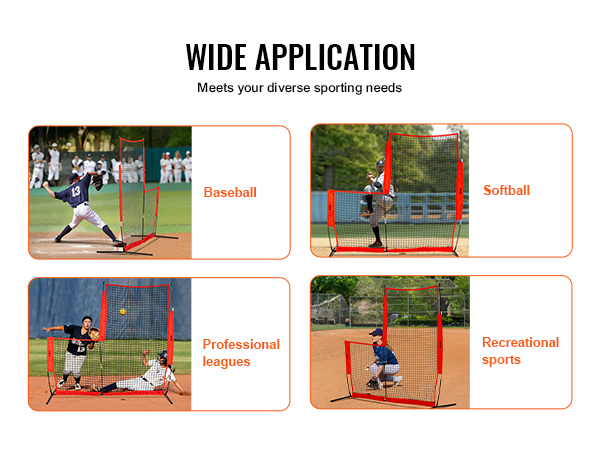 WIDE APPLICATION

Meets your diverse sporting needs

13

Baseball

Softball

13

Professional leagues

Recreational sports